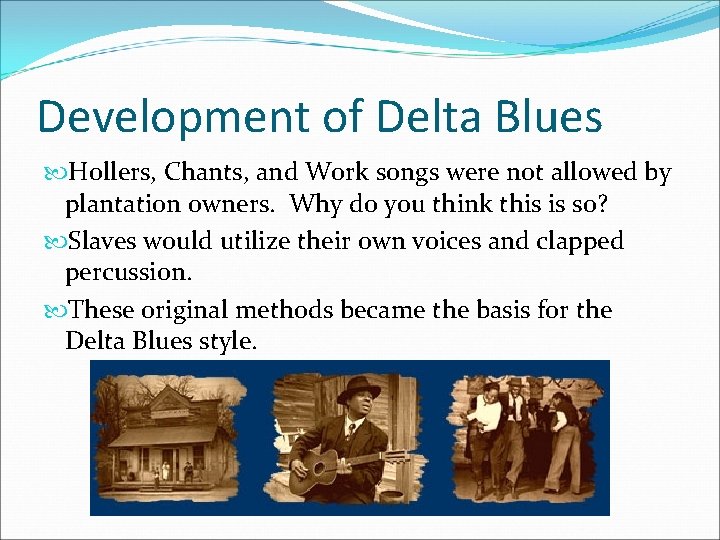 Development of Delta Blues

Hollers, Chants, and Work songs were not allowed by plantation owners. Why do you think this is so?

Slaves would utilize their own voices and clapped percussion.

These original methods became the basis for the Delta Blues style.